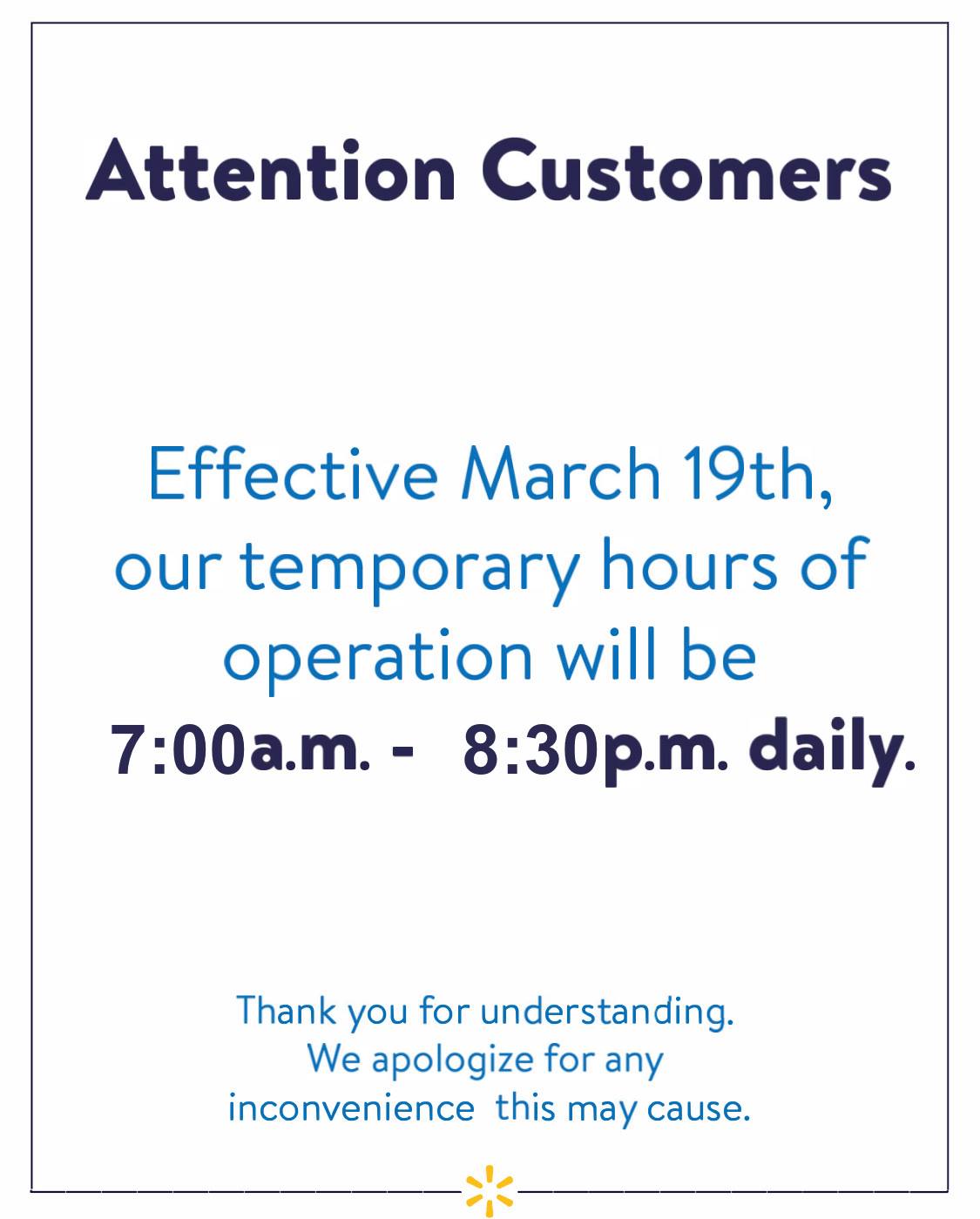 Attention Customers

Effective March 19th, our temporary hours of operation will be 7:00a.m. - 8:30p.m. daily.

Thank you for understanding. We apologize for any inconvenience this may cause.